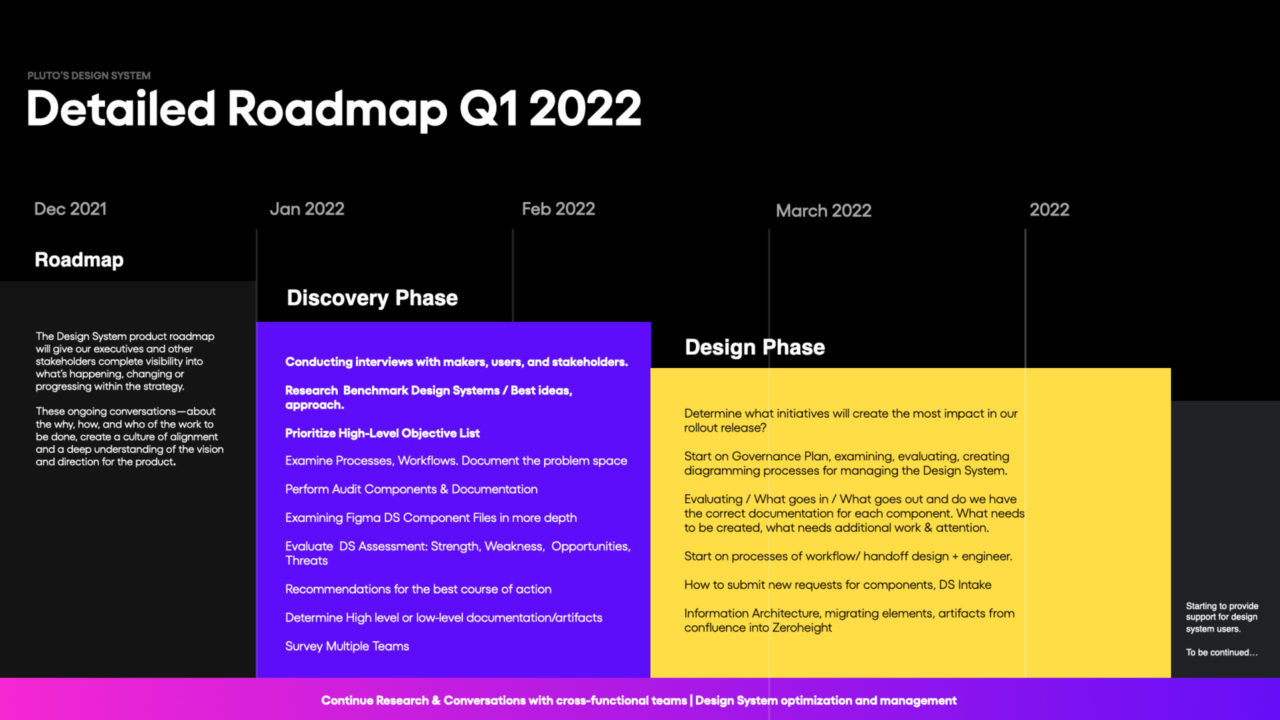 PLUTO'S DESIGN SYSTEM

Detailed Roadmap Q1 2022

Dec 2021

Jan 2022

Feb 2022

March 2022

2022

Roadmap

The Design System product roadmap will give our executives and other stakeholders complete visibility into what's happening, changing or progressing within the strategy.

These ongoing conversations—about the why, how, and who of the work to be done, create a culture of alignment and a deep understanding of the vision and direction for the product.

Discovery Phase

Conducting interviews with makers, users, and stakeholders.

Research Benchmark Design Systems / Best ideas, approach.

Prioritize High-Level Objective List

Examine Processes, Workflows. Document the problem space

Perform Audit Components & Documentation

Examining Figma DS Component Files in more depth

Evaluate DS Assessment: Strength, Weakness, Opportunities, Threats

Recommendations for the best course of action

Determine High level or low-level documentation/artifacts

Survey Multiple Teams

Design Phase

Determine what initiatives will create the most impact in our rollout release?

Start on Governance Plan, examining, evaluating, creating diagramming processes for managing the Design System.

Evaluating / What goes in / What goes out and do we have the correct documentation for each component. What needs to be created, what needs additional work & attention.

Start on processes of workflow/ handoff design + engineer.

How to submit new requests for components, DS Intake

Information Architecture, migrating elements, artifacts from confluence into Zeroheight

Starting to provide support for design system users.

To be continued...

Continue Research & Conversations with cross-functional teams | Design System optimization and management